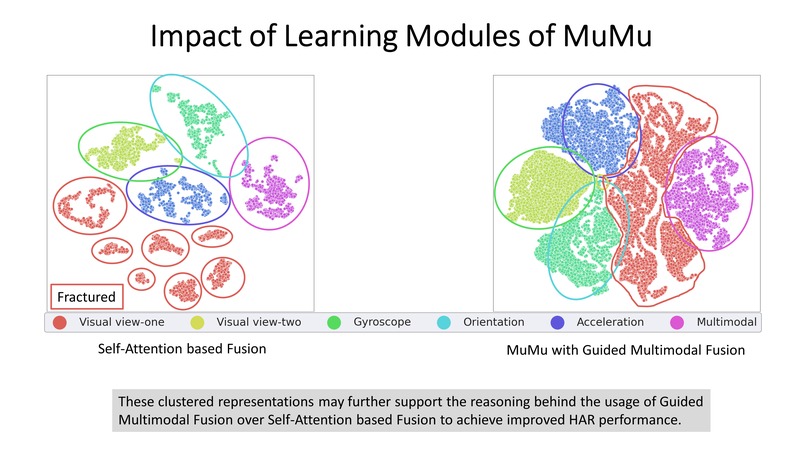 Impact of Learning Modules of MuMu

Fractured

Visual view-one
Visual view-two
Gyroscope
Orientation
Acceleration
Multimodal

Self-Attention based Fusion

MuMu with Guided Multimodal Fusion

These clustered representations may further support the reasoning behind the usage of Guided Multimodal Fusion over Self-Attention based Fusion to achieve improved HAR performance.